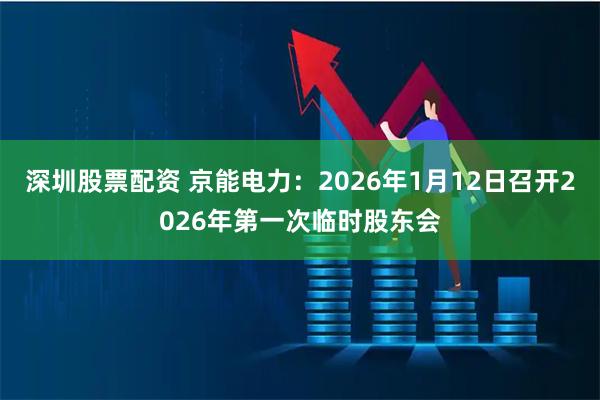 深圳股票配资 京能电力：2026年1月12日召开2026年第一次临时股东会